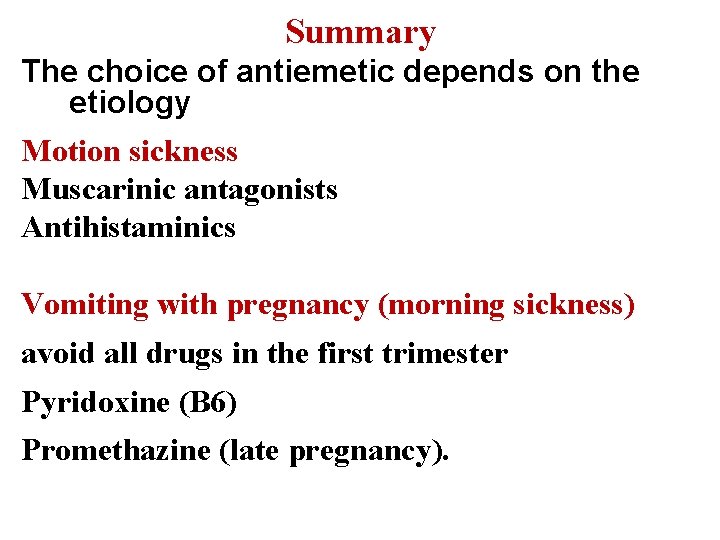 Summary

The choice of antiemetic depends on the etiology

Motion sickness
Muscarinic antagonists
Antihistaminics

Vomiting with pregnancy (morning sickness)

avoid all drugs in the first trimester

Pyridoxine (B6)

Promethazine (late pregnancy).